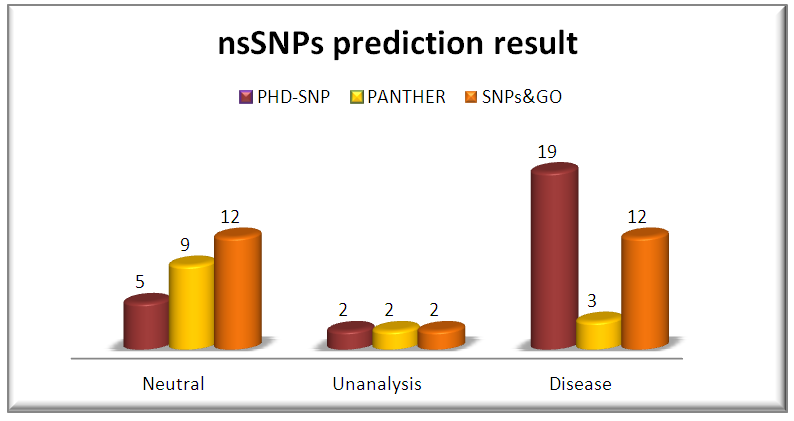 nsSNPs prediction result

PHD-SNP PANTHER SNPs&GO

5 9 12

2 2 2

19 3 12

Neutral Unanalysis Disease